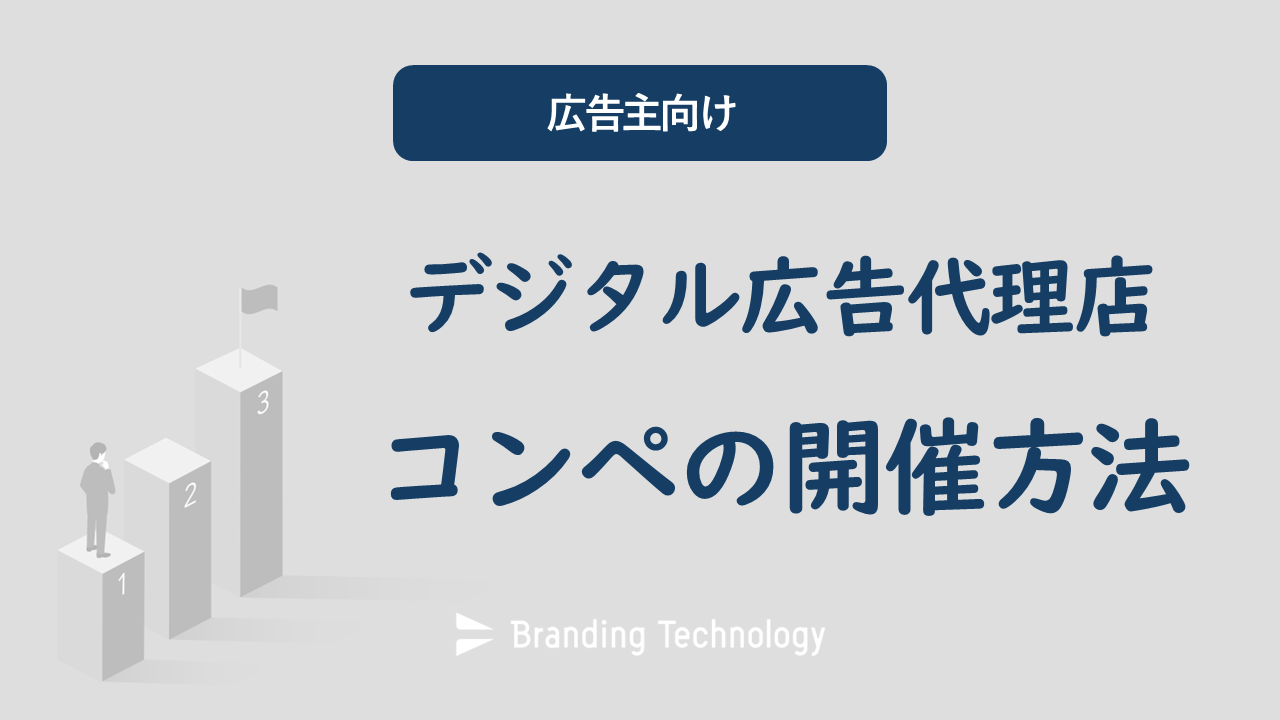 広告主向け

デジタル広告代理店
コンペの開催方法

3
2
1

Branding Technology